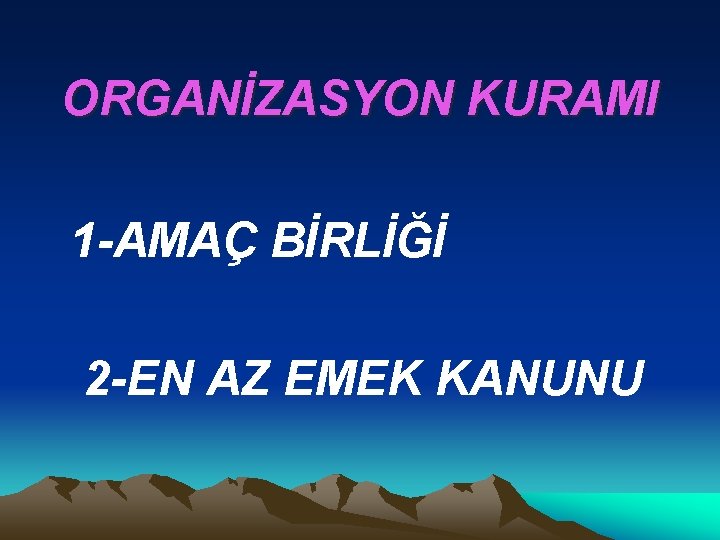 ORGANİZASYON KURAMI

1-AMAÇ BİRLİĞİ

2-EN AZ EMEK KANUNU